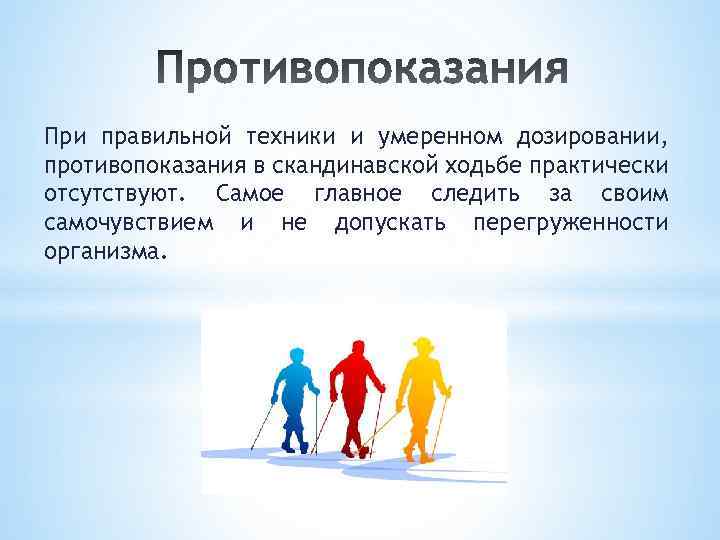 Противопоказания

При правильной техники и умеренном дозировании, противопоказания в скандинавской ходьбе практически отсутствуют. Самое главное следить за своим самочувствием и не допускать перегруженности организма.